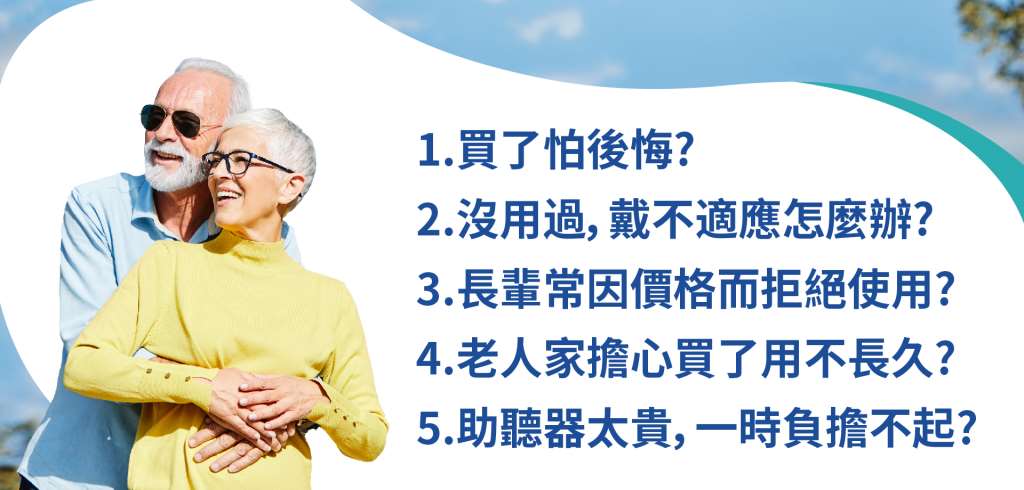 1.買了怕後悔?
2.沒用過, 戴不適應怎麼辦?
3.長輩常因價格而拒絕使用?
4.老人家擔心買了用不長久?
5.助聽器太貴, 一時負擔不起?